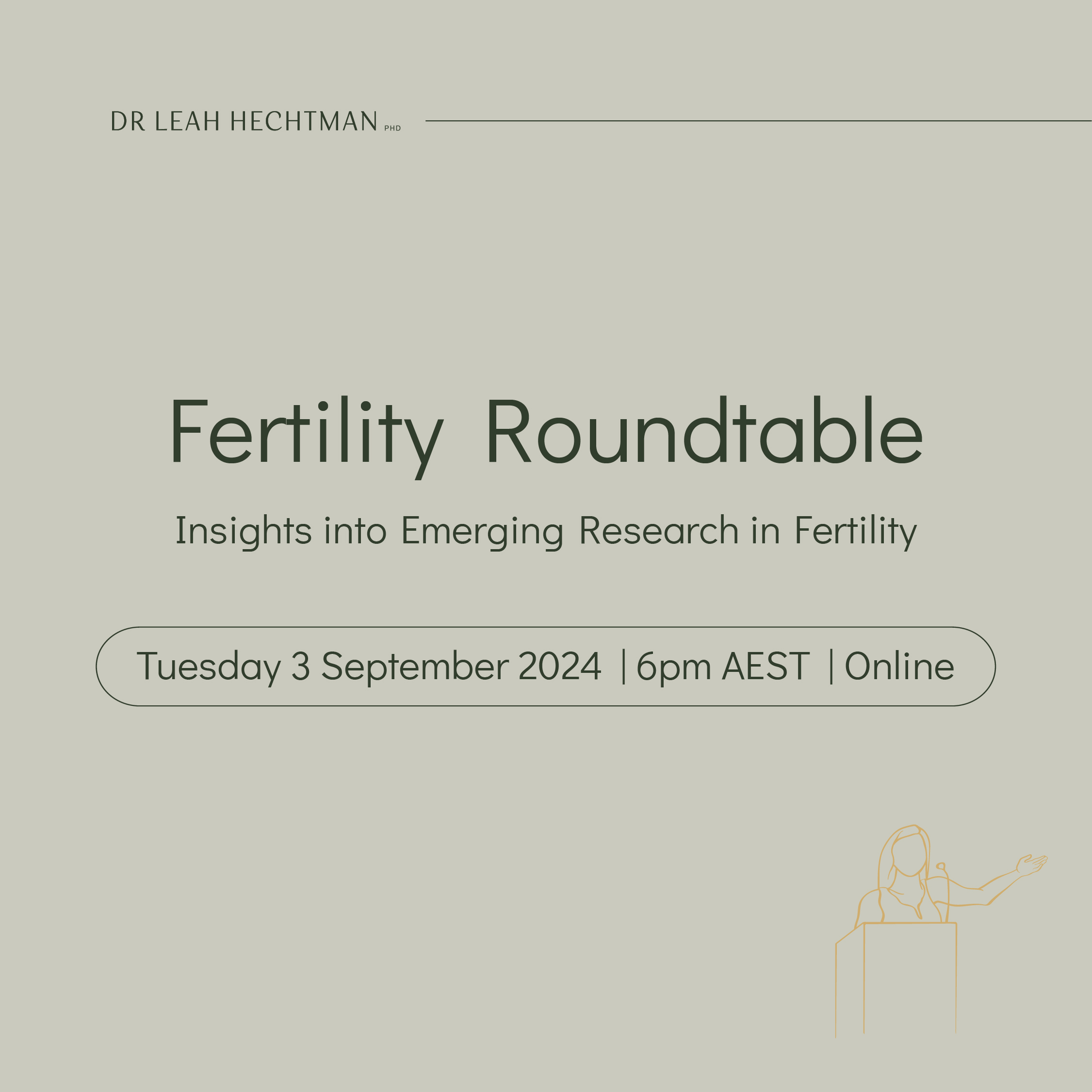 DR LEAH HECHTMAN PHD

Fertility Roundtable

Insights into Emerging Research in Fertility

Tuesday 3 September 2024 | 6pm AEST | Online